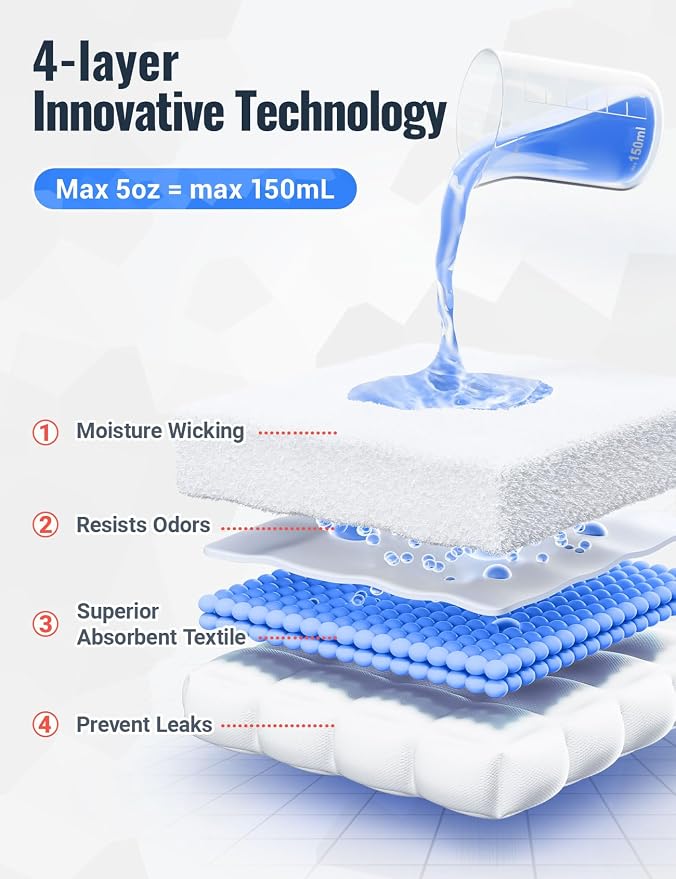 4-layer
Innovative Technology

Max 5oz = max 150mL

150ml

① Moisture Wicking

② Resists Odors

③ Superior Absorbent Textile

④ Prevent Leaks